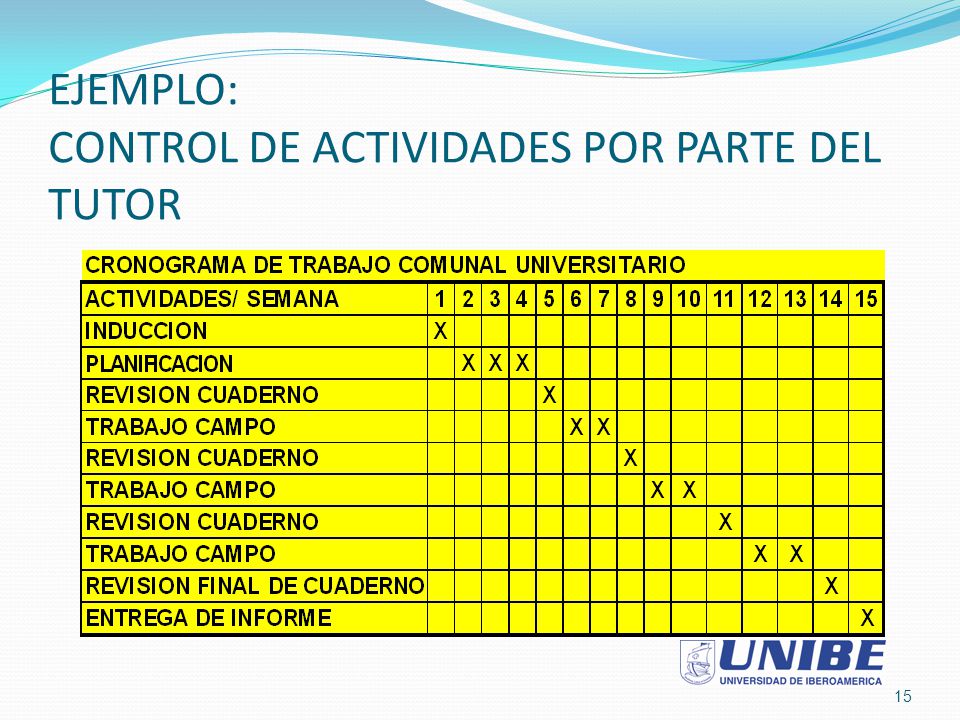 EJEMPLO:
CONTROL DE ACTIVIDADES POR PARTE DEL TUTOR

CRONOGRAMA DE TRABAJO COMUNAL UNIVERSITARIO

| ACTIVIDADES/ SEMANA | 1 | 2 | 3 | 4 | 5 | 6 | 7 | 8 | 9 | 10 | 11 | 12 | 13 | 14 | 15 |
|---|---|---|---|---|---|---|---|---|---|---|---|---|---|---|---|
| INDUCCION | X | | | | | | | | | | | | | | |
| PLANIFICACION | | X | X | X | | | | | | | | | | | |
| REVISION CUADERNO | | | | | X | | | | | | | | | | |
| TRABAJO CAMPO | | | | | | X | X | | | | | | | | |
| REVISION CUADERNO | | | | | | | | X | | | | | | | |
| TRABAJO CAMPO | | | | | | | | | X | X | | | | | |
| REVISION CUADERNO | | | | | | | | | | | X | | | | |
| TRABAJO CAMPO | | | | | | | | | | | | X | X | | |
| REVISION FINAL DE CUADERNO | | | | | | | | | | | | | | X | |
| ENTREGA DE INFORME | | | | | | | | | | | | | | | X |

UNIBE
UNIVERSIDAD DE IBEROAMERICA

15